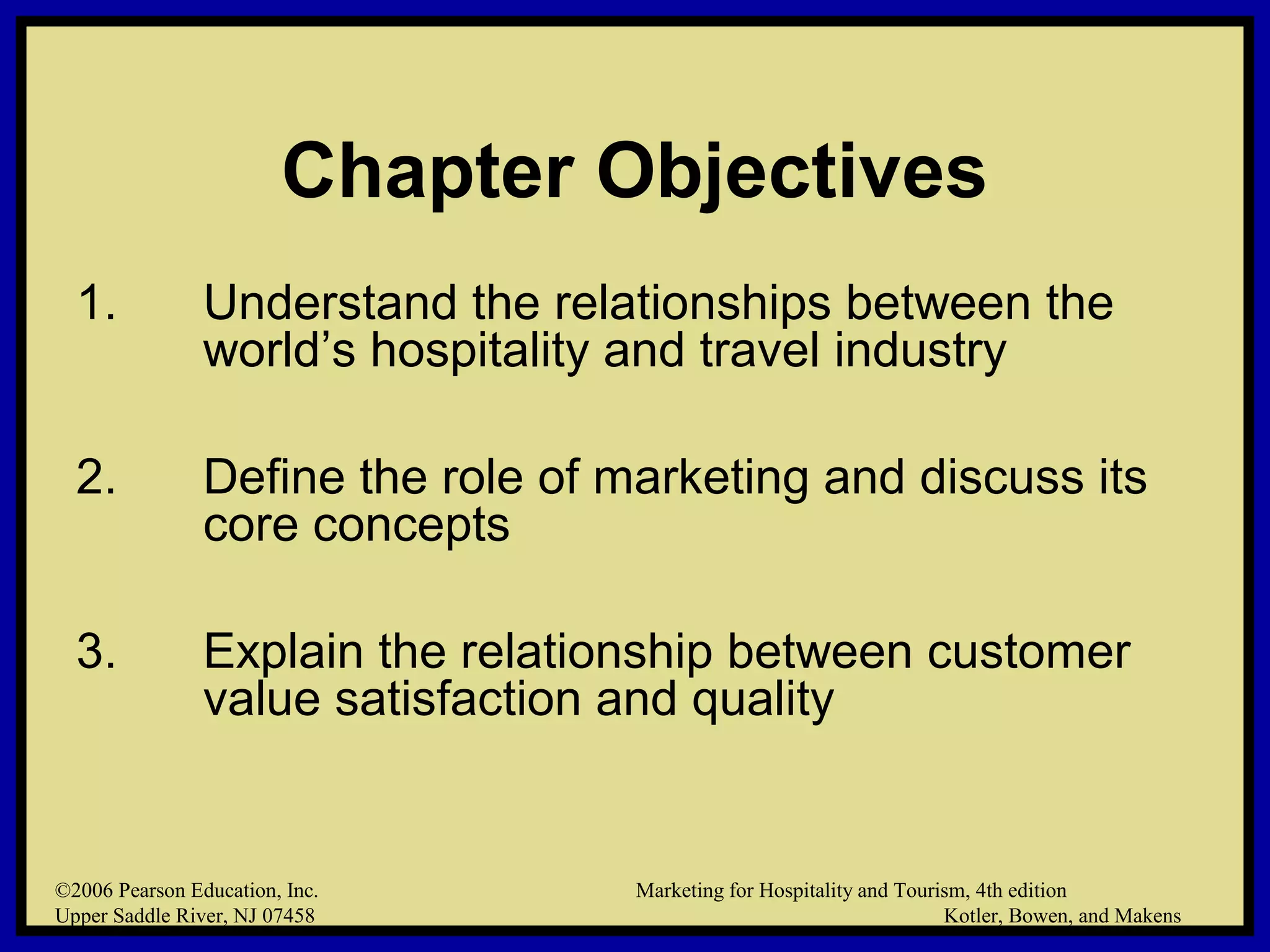 Chapter Objectives

1. Understand the relationships between the world’s hospitality and travel industry

2. Define the role of marketing and discuss its core concepts

3. Explain the relationship between customer value satisfaction and quality

©2006 Pearson Education, Inc.
Upper Saddle River, NJ 07458

Marketing for Hospitality and Tourism, 4th edition
Kotler, Bowen, and Makens